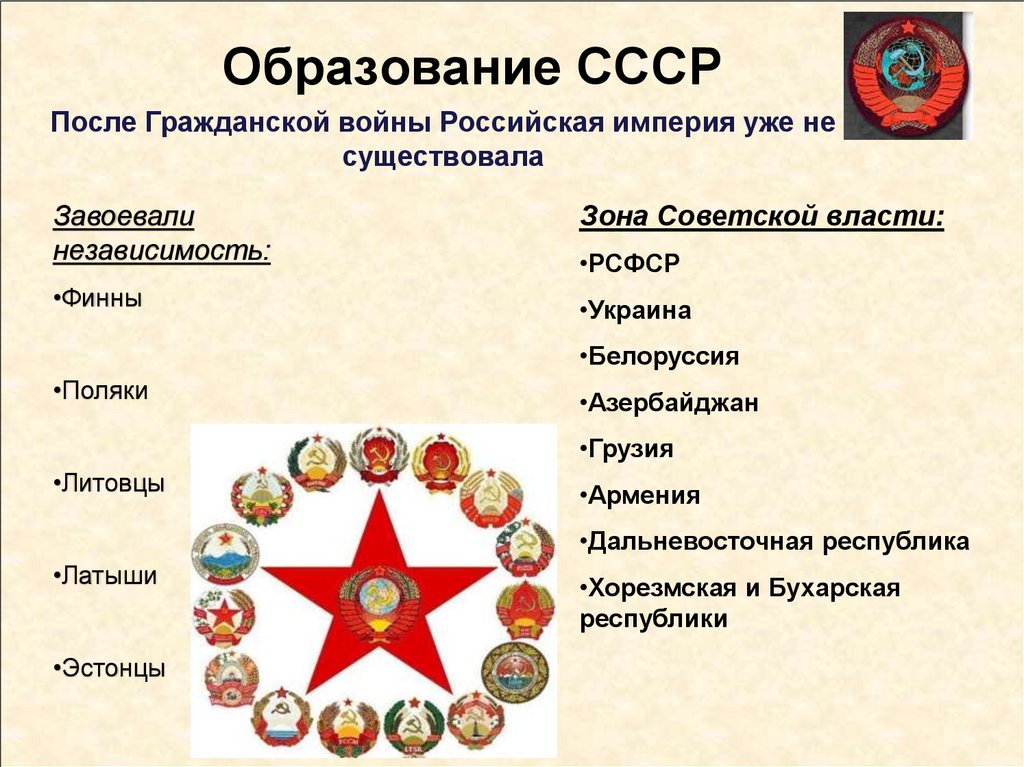 Образование СССР

После Гражданской войны Российская империя уже не существовала

Завоевали независимость:

•Финны

•Поляки

•Литовцы

•Латыши

•Эстонцы

Зона Советской власти:

•РСФСР

•Украина

•Белоруссия

•Азербайджан

•Грузия

•Армения

•Дальневосточная республика

•Хорезмская и Бухарская республики